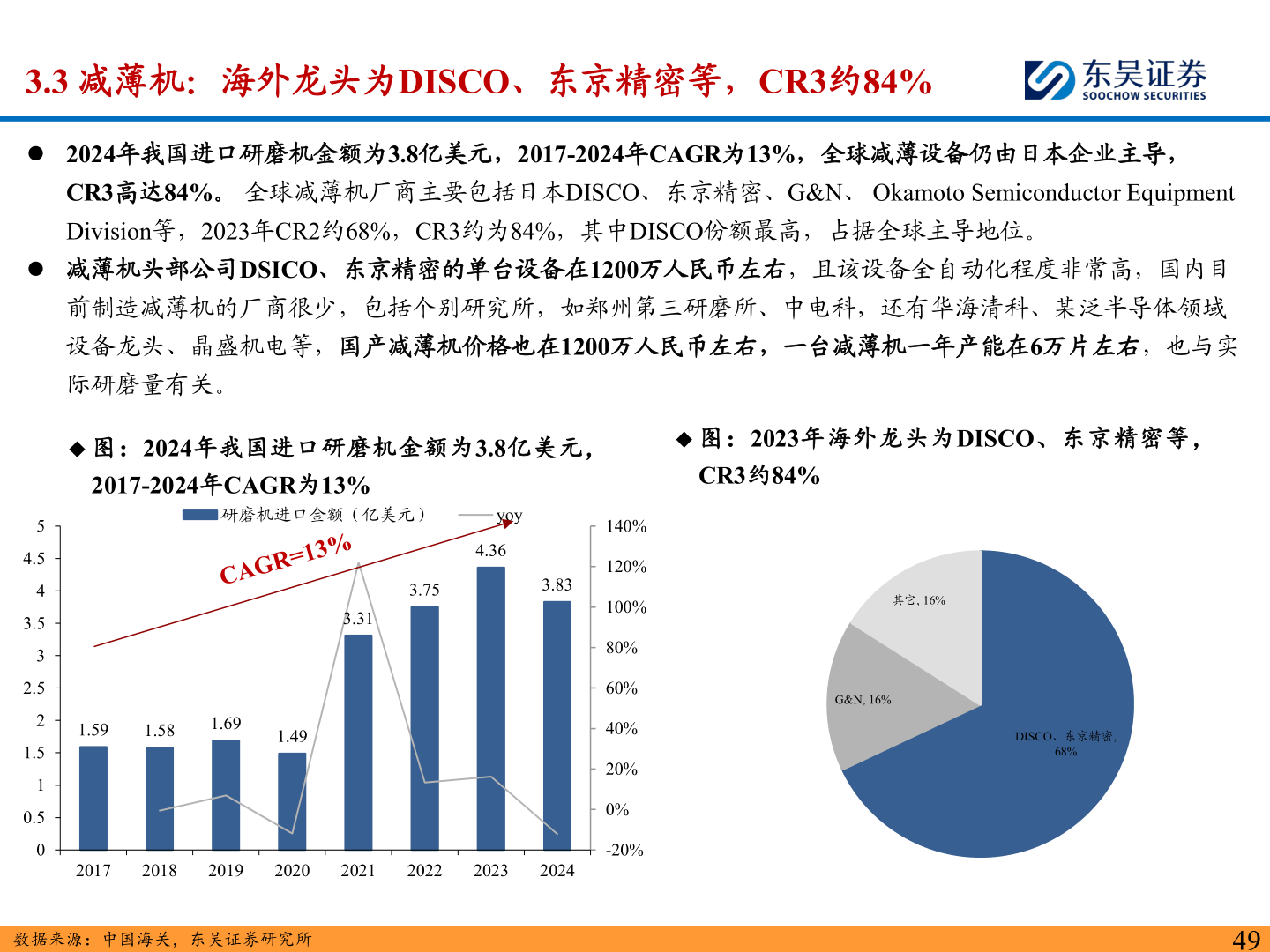 3.3 减薄机：海外龙头为DISCO、东京精密等，CR3约84%

东吴证券
SOOCHOW SECURITIES

● 2024年我国进口研磨机金额为3.8亿美元，2017-2024年CAGR为13%，全球减薄设备仍由日本企业主导，CR3高达84%。 全球减薄机厂商主要包括日本DISCO、东京精密、G&N、 Okamoto Semiconductor Equipment Division等，2023年CR2约68%，CR3约为84%，其中DISCO份额最高，占据全球主导地位。

● 减薄机头部公司DSICO、东京精密的单台设备在1200万人民币左右，且该设备全自动化程度非常高，国内目前制造减薄机的厂商很少，包括个别研究所，如郑州第三研磨所、中电科，还有华海清科、某泛半导体领域设备龙头、晶盛机电等，国产减薄机价格也在1200万人民币左右，一台减薄机一年产能在6万片左右，也与实际研磨量有关。

◆ 图：2024年我国进口研磨机金额为3.8亿美元，2017-2024年CAGR为13%

研磨机进口金额（亿美元） yoy

CAGR=13%

5
4.5
4
3.5
3
2.5
2
1.5
1
0.5
0

140%
120%
100%
80%
60%
40%
20%
0%
-20%

1.59 1.58 1.69 1.49 3.31 3.75 4.36 3.83

2017 2018 2019 2020 2021 2022 2023 2024

◆ 图：2023年海外龙头为DISCO、东京精密等，CR3约84%

其它, 16%
G&N, 16%
DISCO、东京精密, 68%

数据来源：中国海关，东吴证券研究所

49